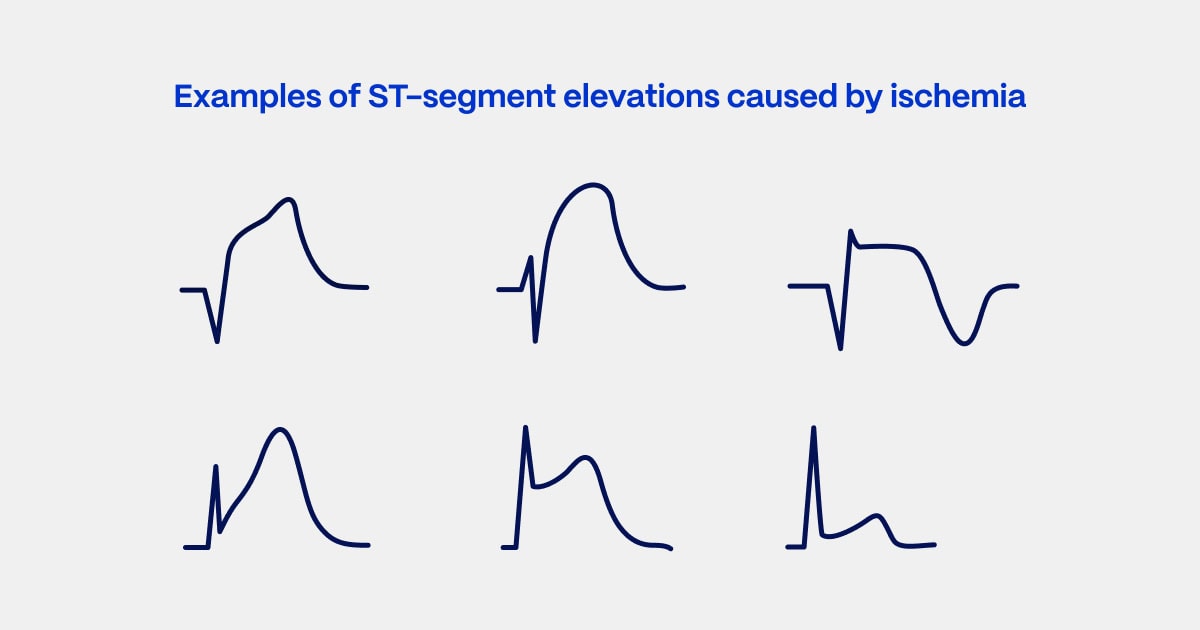 Examples of ST-segment elevations caused by ischemia